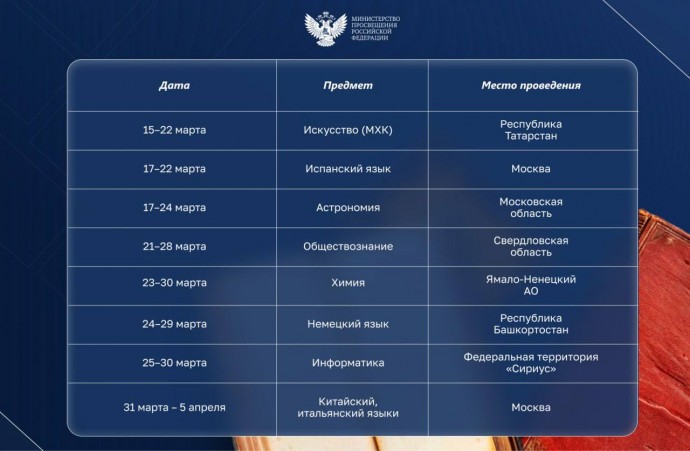 МИНИСТЕРСТВО ПРОСВЕЩЕНИЯ РОССИЙСКОЙ ФЕДЕРАЦИИ

| Дата | Предмет | Место проведения |
|---|---|---|
| 15–22 марта | Искусство (МХК) | Республика Татарстан |
| 17–22 марта | Испанский язык | Москва |
| 17–24 марта | Астрономия | Московская область |
| 21–28 марта | Обществознание | Свердловская область |
| 23–30 марта | Химия | Ямало-Ненецкий АО |
| 24–29 марта | Немецкий язык | Республика Башкортостан |
| 25–30 марта | Информатика | Федеральная территория «Сириус» |
| 31 марта – 5 апреля | Китайский, итальянский языки | Москва |